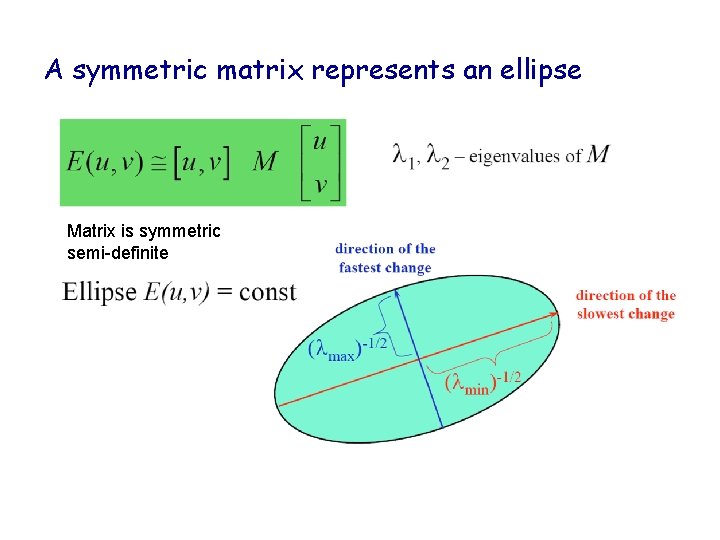 A symmetric matrix represents an ellipse

$E(u,v) \cong [u,v] \quad M \quad \begin{bmatrix} u \\ v \end{bmatrix}$

$\lambda_1, \lambda_2$ – eigenvalues of $M$

Matrix is symmetric semi-definite

Ellipse $E(u,v)$ = const

direction of the fastest change

direction of the slowest change

$(\lambda_{max})^{-1/2}$

$(\lambda_{min})^{-1/2}$